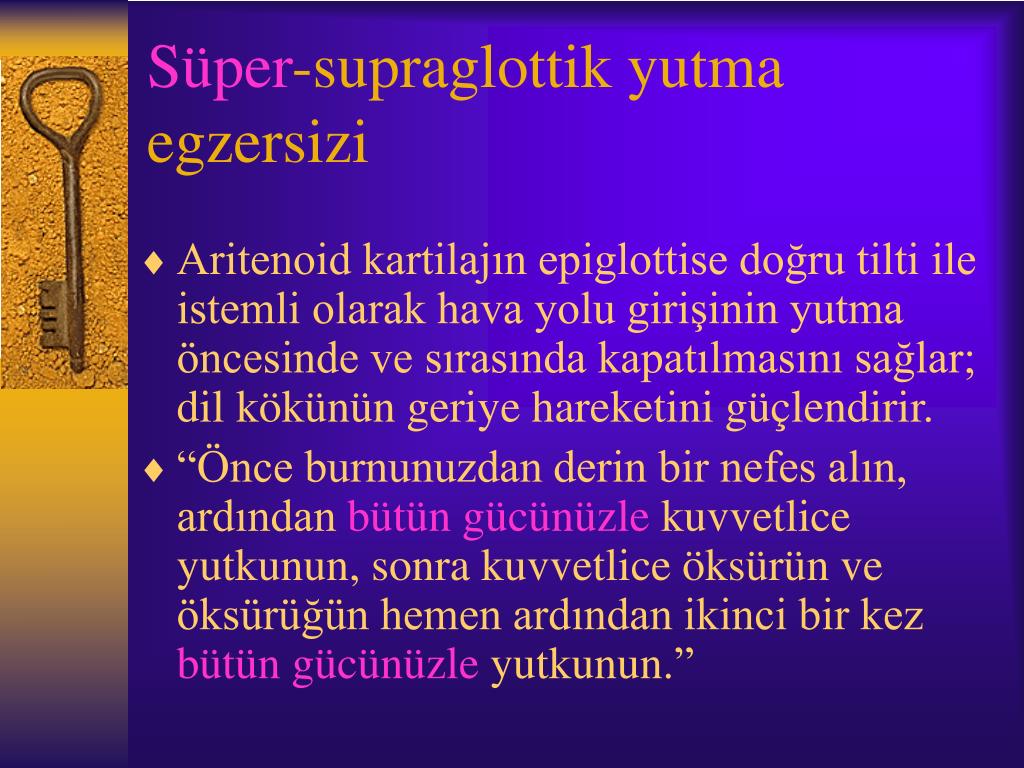 Süper-supraglottik yutma egzersizi

♦ Aritenoid kartilajın epiglottise doğru tilti ile istemli olarak hava yolu girişinin yutma öncesinde ve sırasında kapatılmasını sağlar; dil kökünün geriye hareketini güçlendirir.

♦ “Önce burnunuzdan derin bir nefes alın, ardından bütün gücünüzle kuvvetlice yutkunun, sonra kuvvetlice öksürün ve öksürüğün hemen ardından ikinci bir kez bütün gücünüzle yutkunun.”